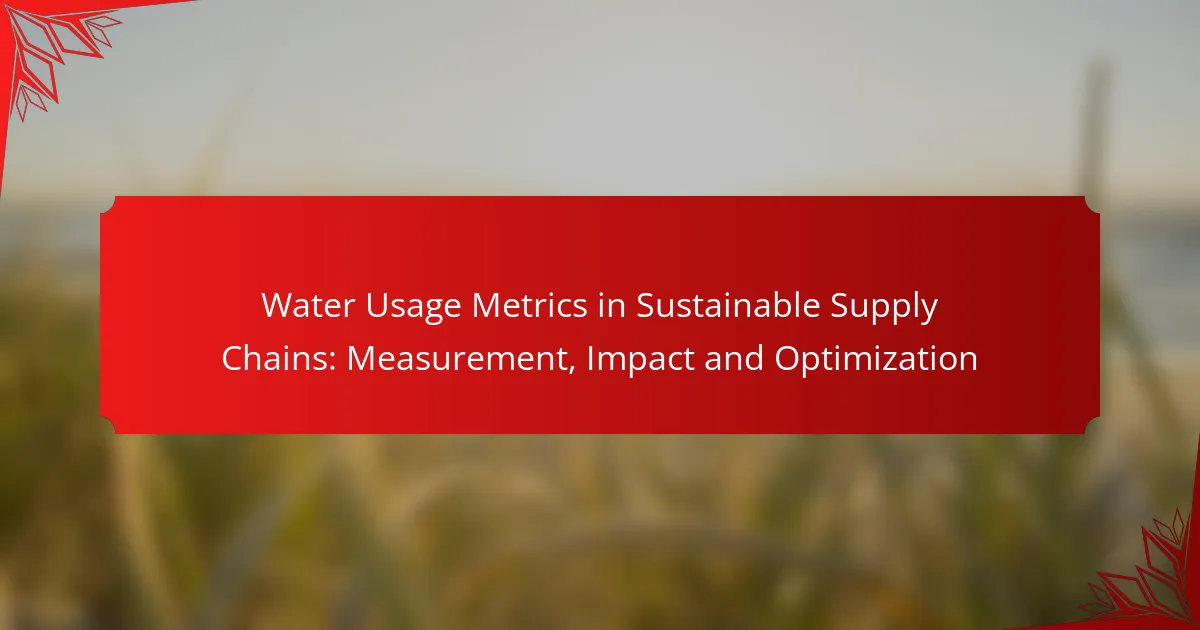 Water Usage Metrics in Sustainable Supply Chains: Measurement, Impact and Optimization